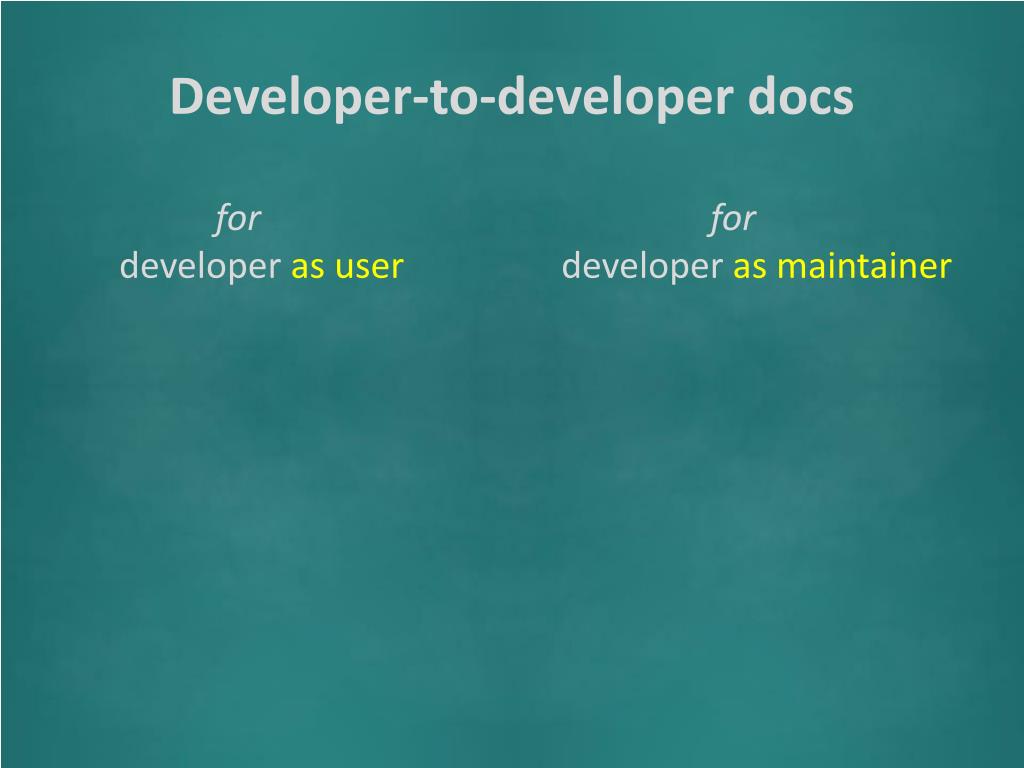 Developer-to-developer docs

for
developer as user

for
developer as maintainer